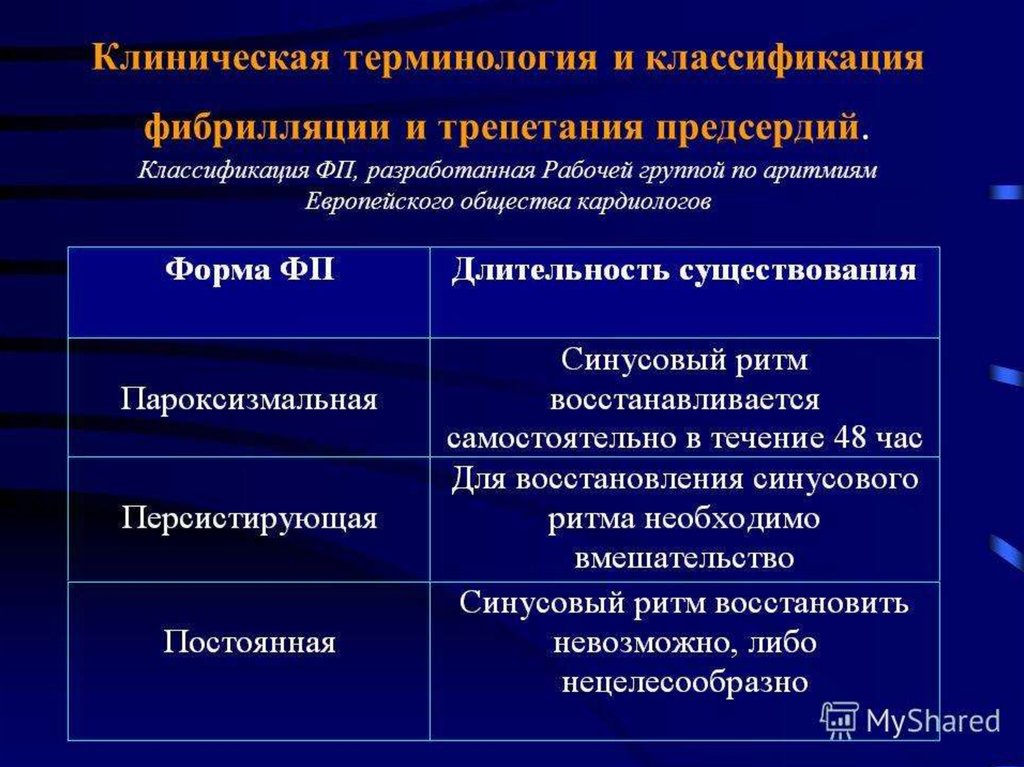 Клиническая терминология и классификация фибрилляции и трепетания предсердий.

Классификация ФП, разработанная Рабочей группой по аритмиям Европейского общества кардиологов

| Форма ФП | Длительность существования |
|---|---|
| Пароксизмальная | Синусовый ритм восстанавливается самостоятельно в течение 48 час |
| Персистирующая | Для восстановления синусового ритма необходимо вмешательство |
| Постоянная | Синусовый ритм восстановить невозможно, либо нецелесообразно |

MyShared